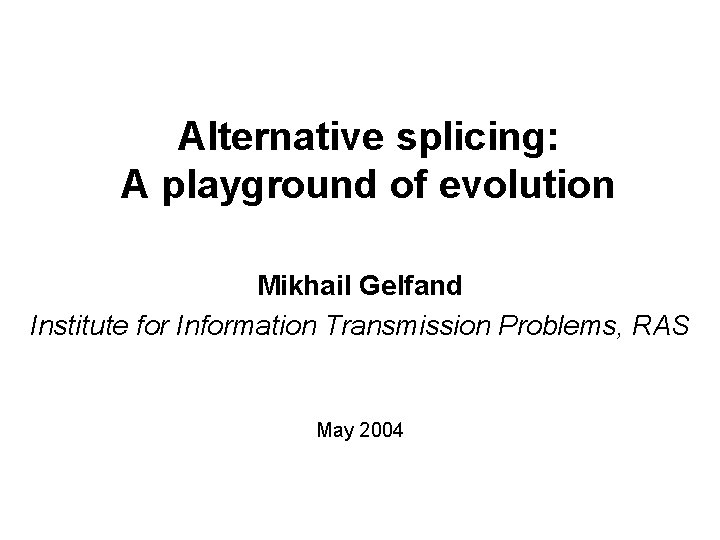 Alternative splicing:
A playground of evolution

Mikhail Gelfand

Institute for Information Transmission Problems, RAS

May 2004